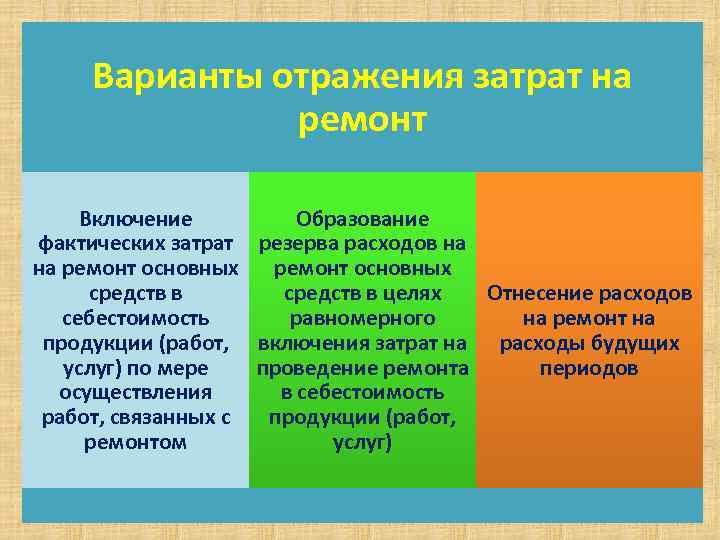 Варианты отражения затрат на ремонт

Включение фактических затрат на ремонт основных средств в себестоимость продукции (работ, услуг) по мере осуществления работ, связанных с ремонтом

Образование резерва расходов на ремонт основных средств в целях равномерного включения затрат на проведение ремонта в себестоимость продукции (работ, услуг)

Отнесение расходов на ремонт на расходы будущих периодов